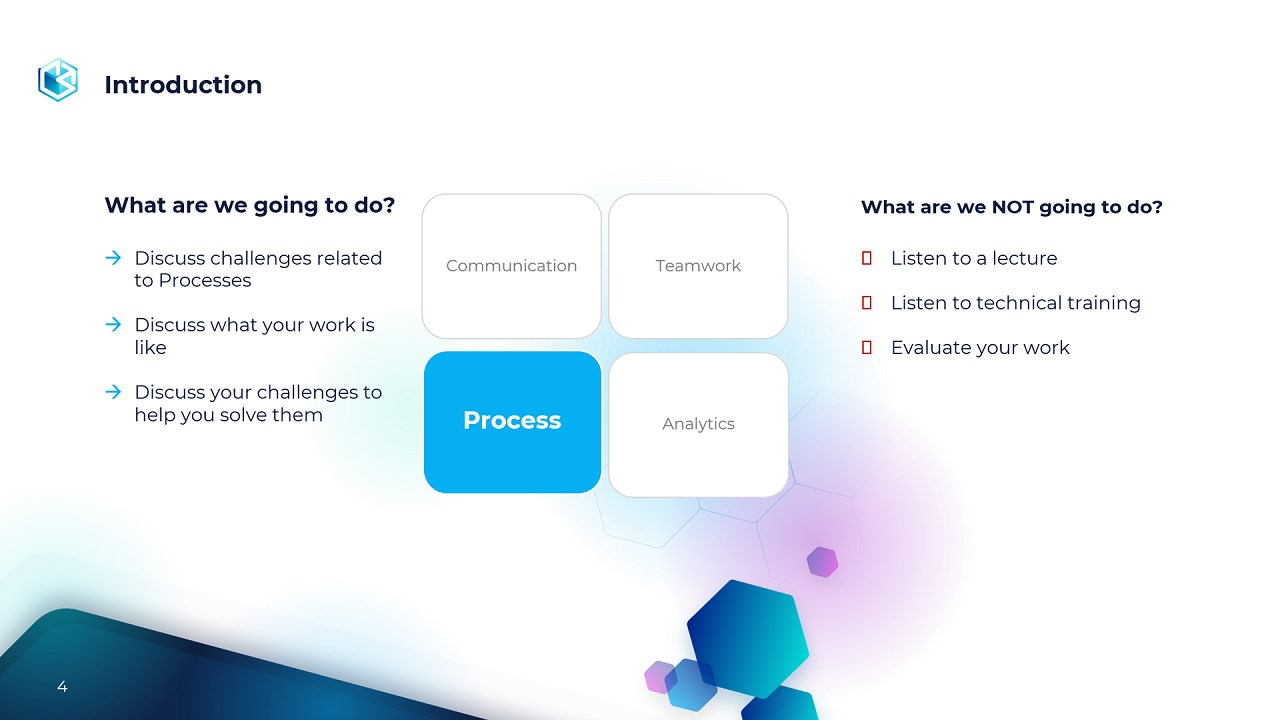 Introduction

What are we going to do?

→ Discuss challenges related to Processes

→ Discuss what your work is like

→ Discuss your challenges to help you solve them

Communication

Teamwork

Process

Analytics

What are we NOT going to do?

▯ Listen to a lecture

▯ Listen to technical training

▯ Evaluate your work

4